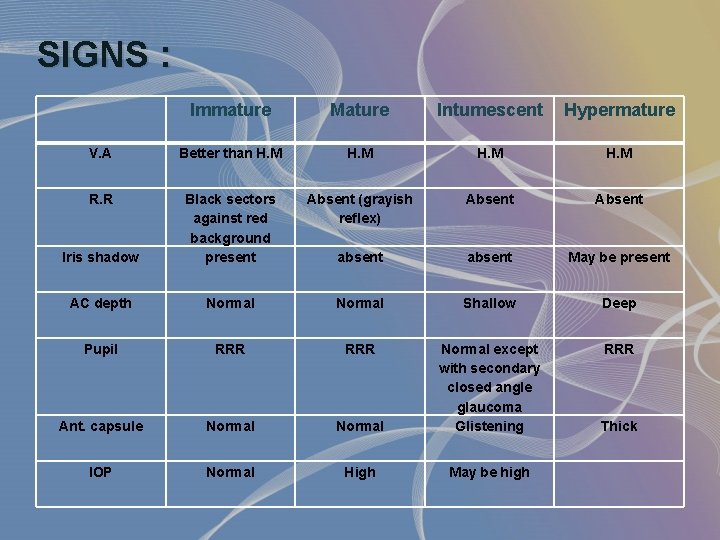 SIGNS :

| | Immature | Mature | Intumescent | Hypermature |
|---|---|---|---|---|
| V.A | Better than H.M | H.M | H.M | H.M |
| R.R | Black sectors against red background | Absent (grayish reflex) | Absent | Absent |
| Iris shadow | present | absent | absent | May be present |
| AC depth | Normal | Normal | Shallow | Deep |
| Pupil | RRR | RRR | Normal except with secondary closed angle glaucoma | RRR |
| Ant. capsule | Normal | Normal | Glistening | Thick |
| IOP | Normal | High | May be high | |